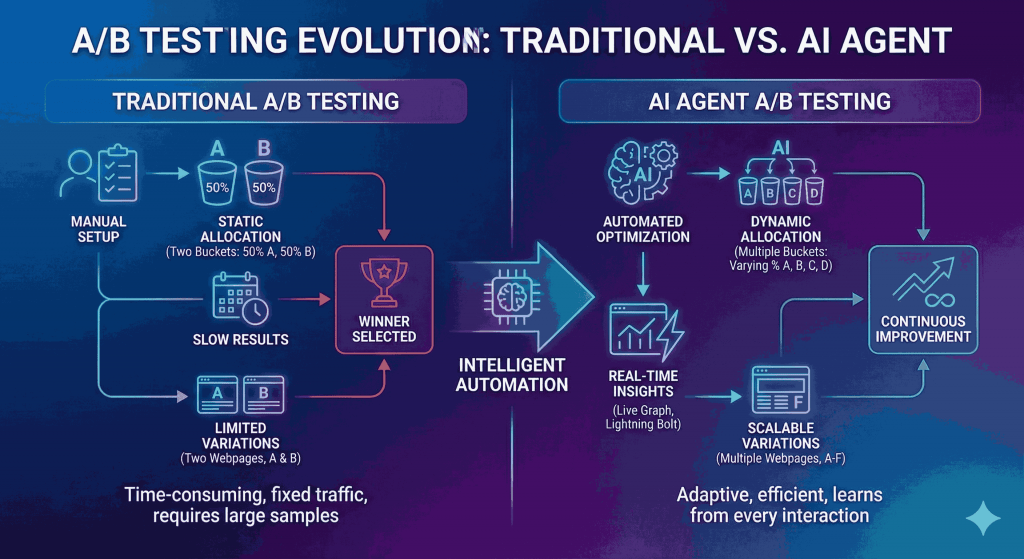 A/B TESTING EVOLUTION: TRADITIONAL VS. AI AGENT

TRADITIONAL A/B TESTING

MANUAL SETUP

A B
50% 50%

STATIC ALLOCATION
(Two Buckets: 50% A, 50% B)

SLOW RESULTS

WINNER SELECTED

A B

LIMITED VARIATIONS
(Two Webpages, A & B)

Time-consuming, fixed traffic, requires large samples

INTELLIGENT AUTOMATION

AI AGENT A/B TESTING

AI

AUTOMATED OPTIMIZATION

AI
A B C D

DYNAMIC ALLOCATION
(Multiple Buckets: Varying % A, B, C, D)

REAL-TIME INSIGHTS
(Live Graph, Lightning Bolt)

F

SCALABLE VARIATIONS
(Multiple Webpages, A-F)

CONTINUOUS IMPROVEMENT

Adaptive, efficient, learns from every interaction